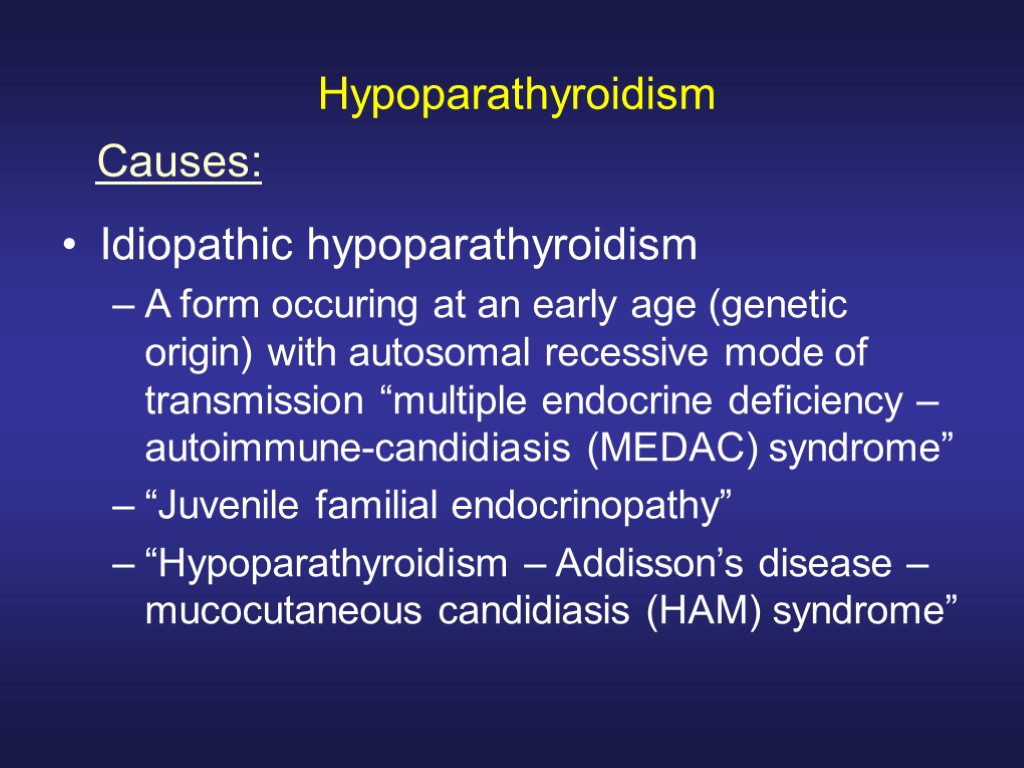 Hypoparathyroidism

Causes:

• Idiopathic hypoparathyroidism

– A form occuring at an early age (genetic origin) with autosomal recessive mode of transmission “multiple endocrine deficiency – autoimmune-candidiasis (MEDAC) syndrome”

– “Juvenile familial endocrinopathy”

– “Hypoparathyroidism – Addisson’s disease – mucocutaneous candidiasis (HAM) syndrome”